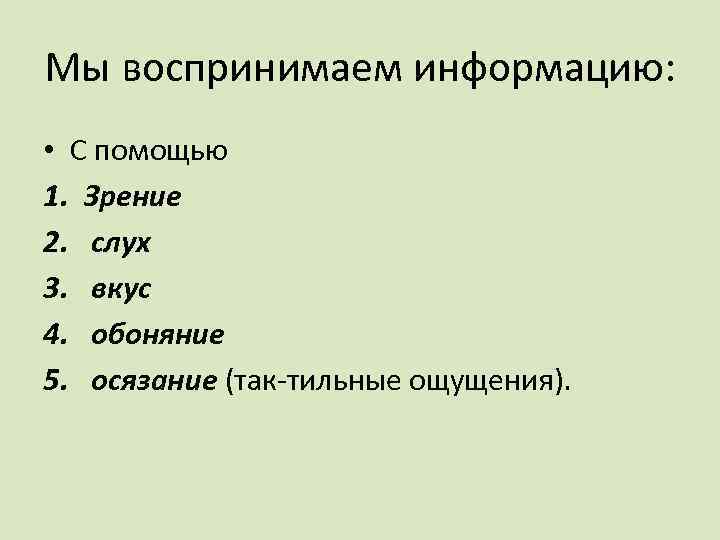 Мы воспринимаем информацию:

• С помощью

1. Зрение
2. слух
3. вкус
4. обоняние
5. осязание (так-тильные ощущения).